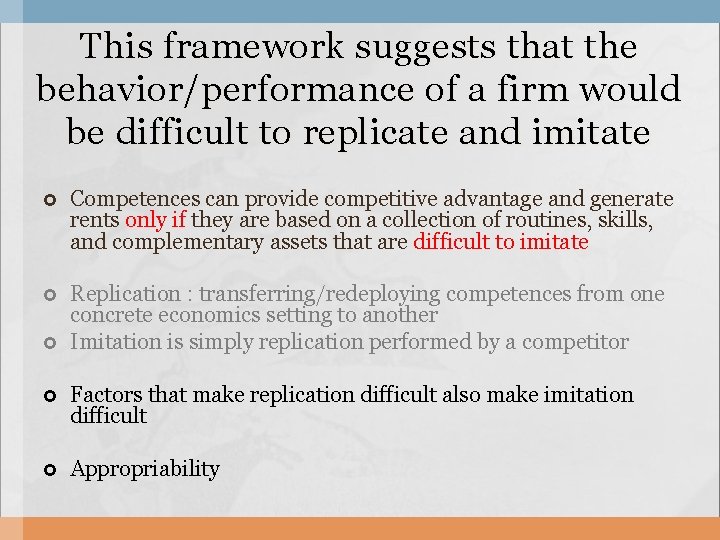 This framework suggests that the behavior/performance of a firm would be difficult to replicate and imitate

Competences can provide competitive advantage and generate rents only if they are based on a collection of routines, skills, and complementary assets that are difficult to imitate

Replication : transferring/redeploying competences from one concrete economics setting to another

Imitation is simply replication performed by a competitor

Factors that make replication difficult also make imitation difficult

Appropriability